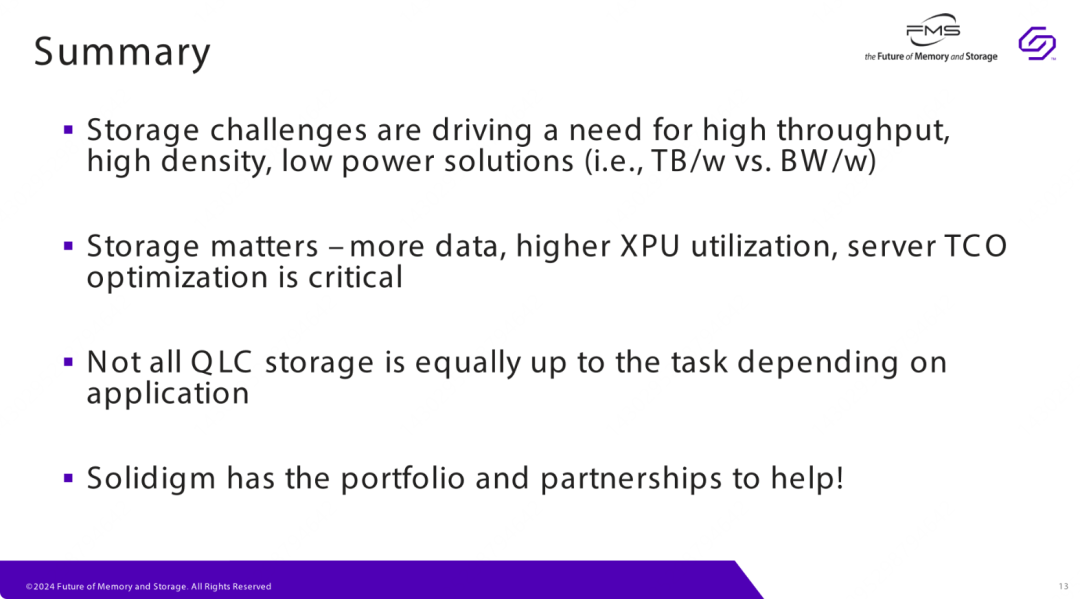 Summary

FMS
the Future of Memory and Storage

▪ Storage challenges are driving a need for high throughput, high density, low power solutions (i.e., TB/w vs. BW/w)

▪ Storage matters – more data, higher XPU utilization, server TCO optimization is critical

▪ Not all QLC storage is equally up to the task depending on application

▪ Solidigm has the portfolio and partnerships to help!

©2024 Future of Memory and Storage. All Rights Reserved

13